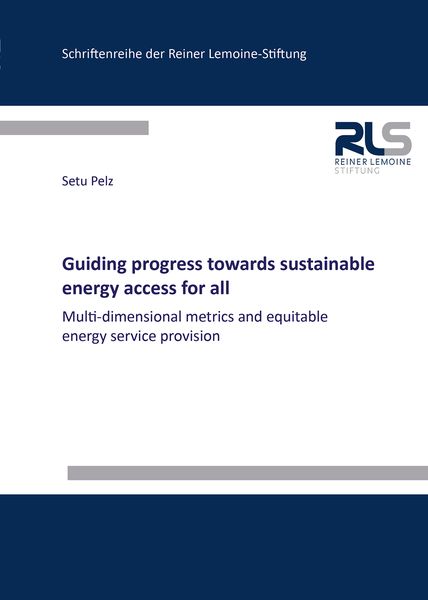 Schriftenreihe der Reiner Lemoine-Stiftung

RLS
REINER LEMOINE
STIFTUNG

Setu Pelz

Guiding progress towards sustainable energy access for all

Multi-dimensional metrics and equitable energy service provision